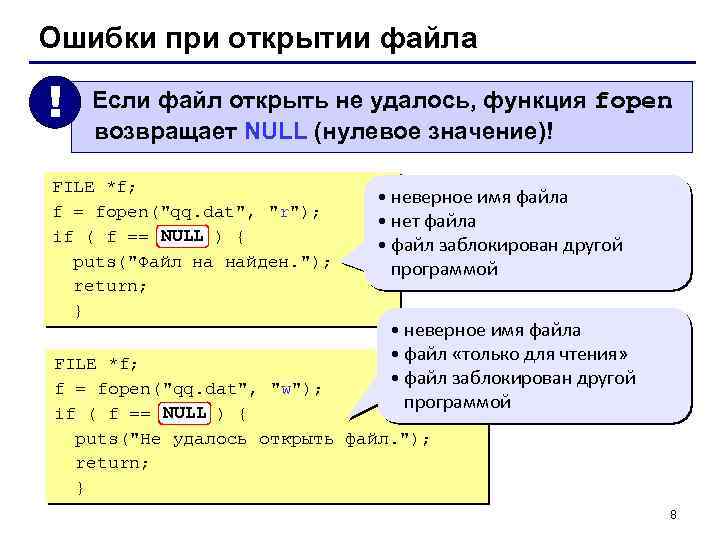 Ошибки при открытии файла

!

Если файл открыть не удалось, функция fopen возвращает NULL (нулевое значение)!

FILE *f;
f = fopen("qq.dat", "r");
if ( f == NULL ) {
  puts("Файл на найден.");
  return;
  }

• неверное имя файла
• нет файла
• файл заблокирован другой программой

FILE *f;
f = fopen("qq.dat", "w");
if ( f == NULL ) {
  puts("Не удалось открыть файл.");
  return;
  }

• неверное имя файла
• файл «только для чтения»
• файл заблокирован другой программой

8